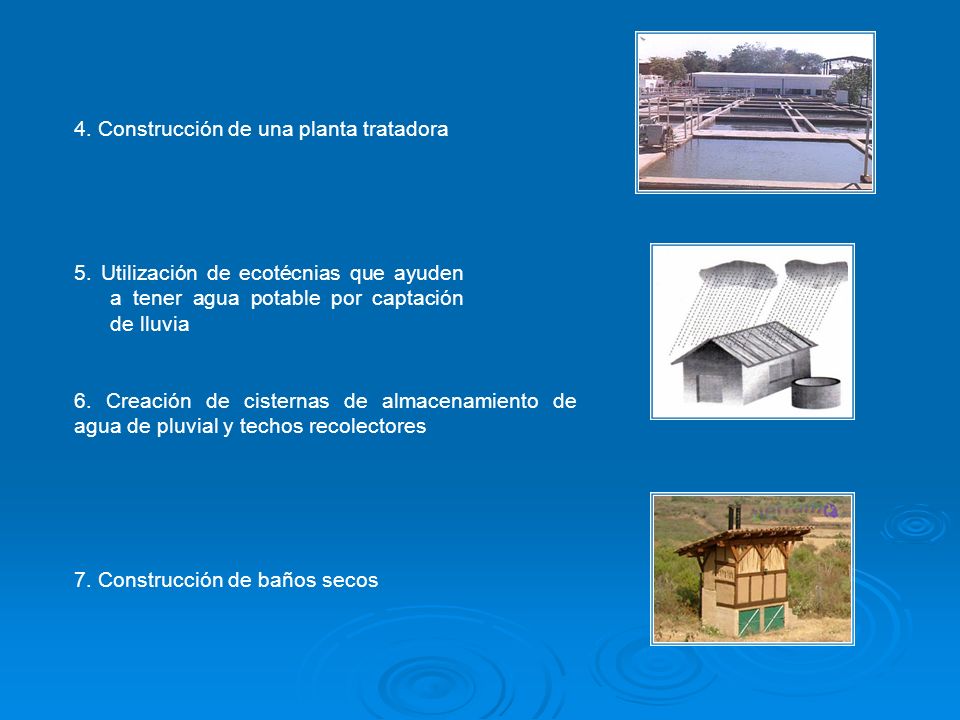 4. Construcción de una planta tratadora

5. Utilización de ecotécnias que ayuden a tener agua potable por captación de lluvia

6. Creación de cisternas de almacenamiento de agua de pluvial y techos recolectores

7. Construcción de baños secos